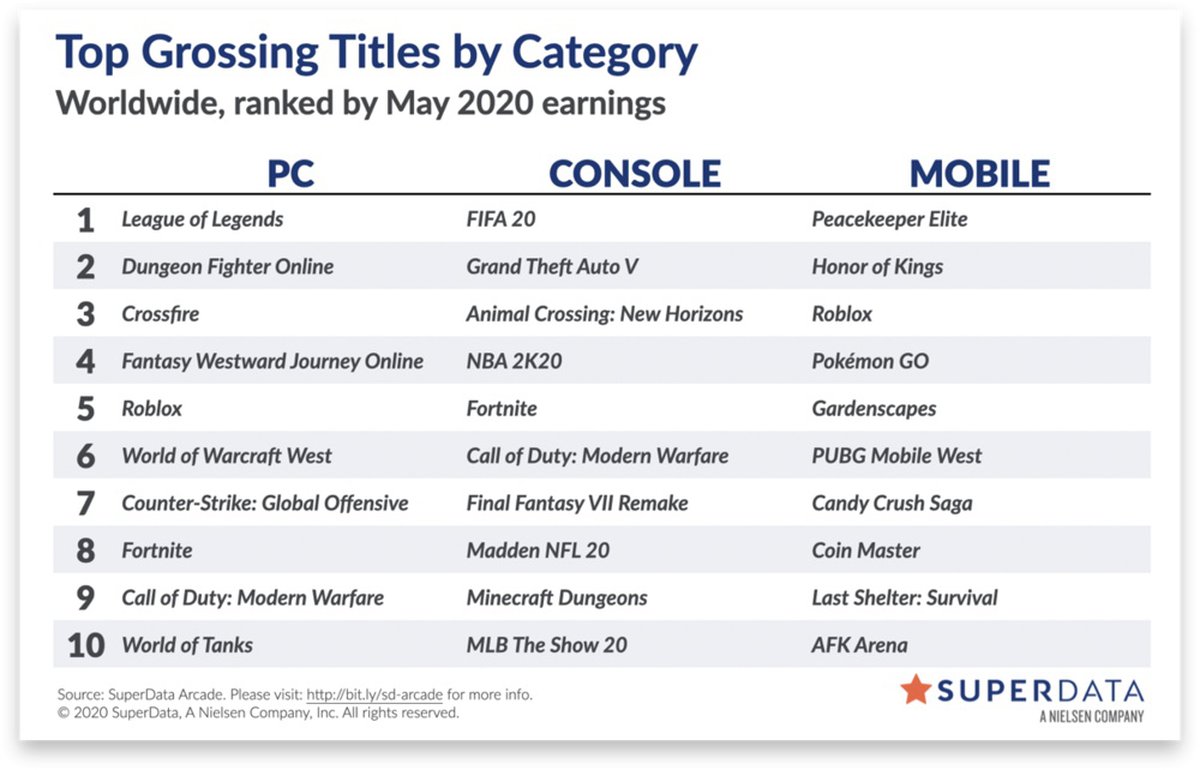 Top Grossing Titles by Category
Worldwide, ranked by May 2020 earnings

| | PC | CONSOLE | MOBILE |
|---|---|---|---|
| 1 | League of Legends | FIFA 20 | Peacekeeper Elite |
| 2 | Dungeon Fighter Online | Grand Theft Auto V | Honor of Kings |
| 3 | Crossfire | Animal Crossing: New Horizons | Roblox |
| 4 | Fantasy Westward Journey Online | NBA 2K20 | Pokémon GO |
| 5 | Roblox | Fortnite | Gardenscapes |
| 6 | World of Warcraft West | Call of Duty: Modern Warfare | PUBG Mobile West |
| 7 | Counter-Strike: Global Offensive | Final Fantasy VII Remake | Candy Crush Saga |
| 8 | Fortnite | Madden NFL 20 | Coin Master |
| 9 | Call of Duty: Modern Warfare | Minecraft Dungeons | Last Shelter: Survival |
| 10 | World of Tanks | MLB The Show 20 | AFK Arena |

Source: SuperData Arcade. Please visit: http://bit.ly/sd-arcade for more info.
© 2020 SuperData, A Nielsen Company, Inc. All rights reserved.

SUPERDATA
A NIELSEN COMPANY